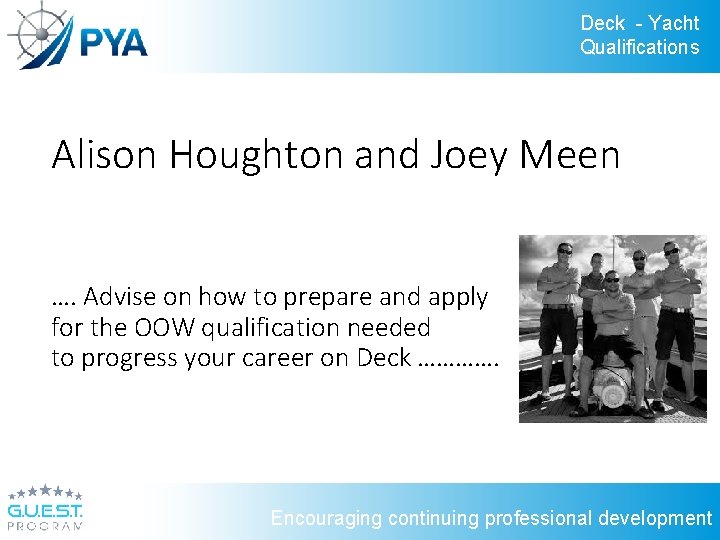 PYA

Deck - Yacht Qualifications

Alison Houghton and Joey Meen

…. Advise on how to prepare and apply for the OOW qualification needed to progress your career on Deck ………….

G.U.E.S.T. PROGRAM

Encouraging continuing professional development